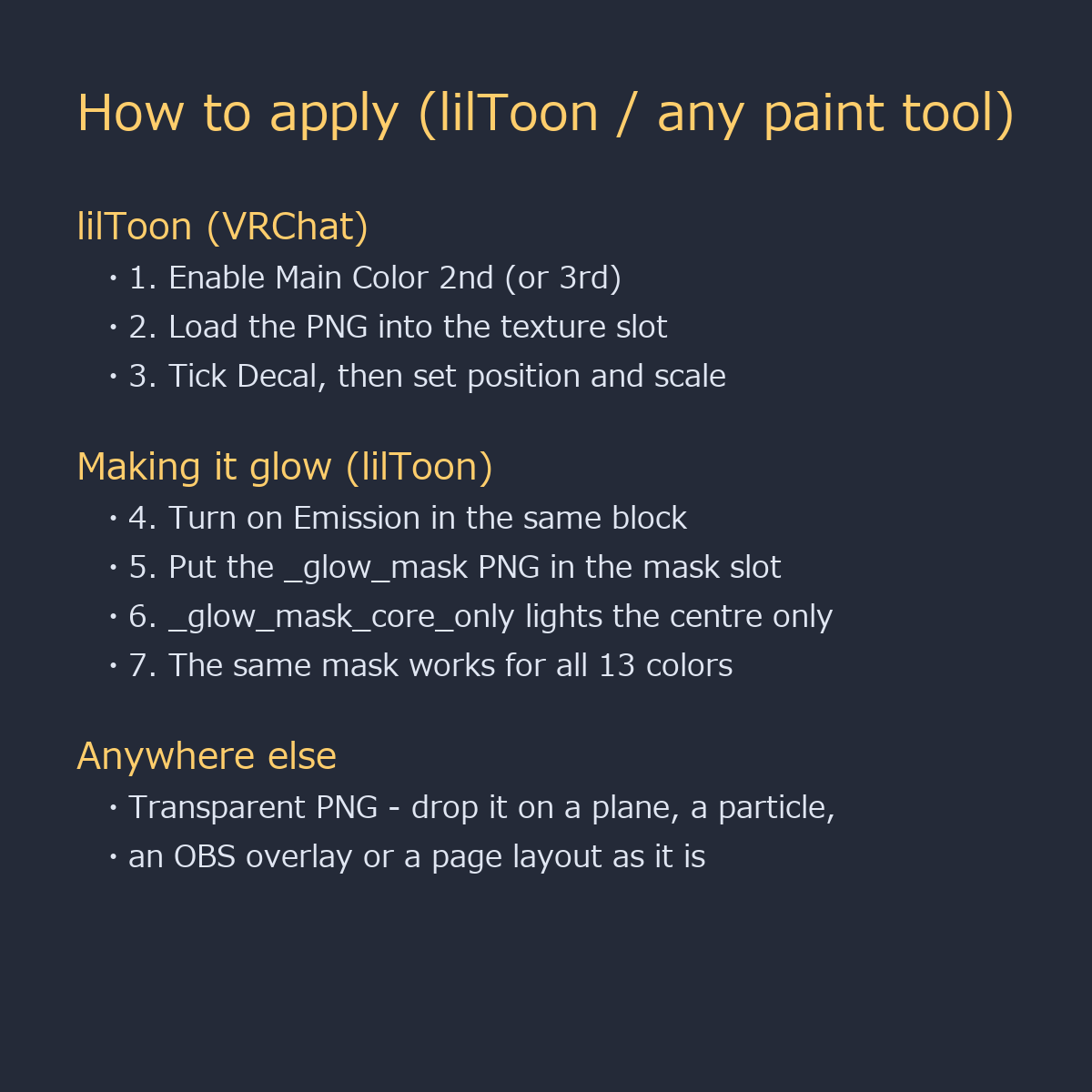 How to apply (lilToon / any paint tool)

lilToon (VRChat)

・1. Enable Main Color 2nd (or 3rd)
・2. Load the PNG into the texture slot
・3. Tick Decal, then set position and scale

Making it glow (lilToon)

・4. Turn on Emission in the same block
・5. Put the _glow_mask PNG in the mask slot
・6. _glow_mask_core_only lights the centre only
・7. The same mask works for all 13 colors

Anywhere else

・Transparent PNG - drop it on a plane, a particle,
・an OBS overlay or a page layout as it is